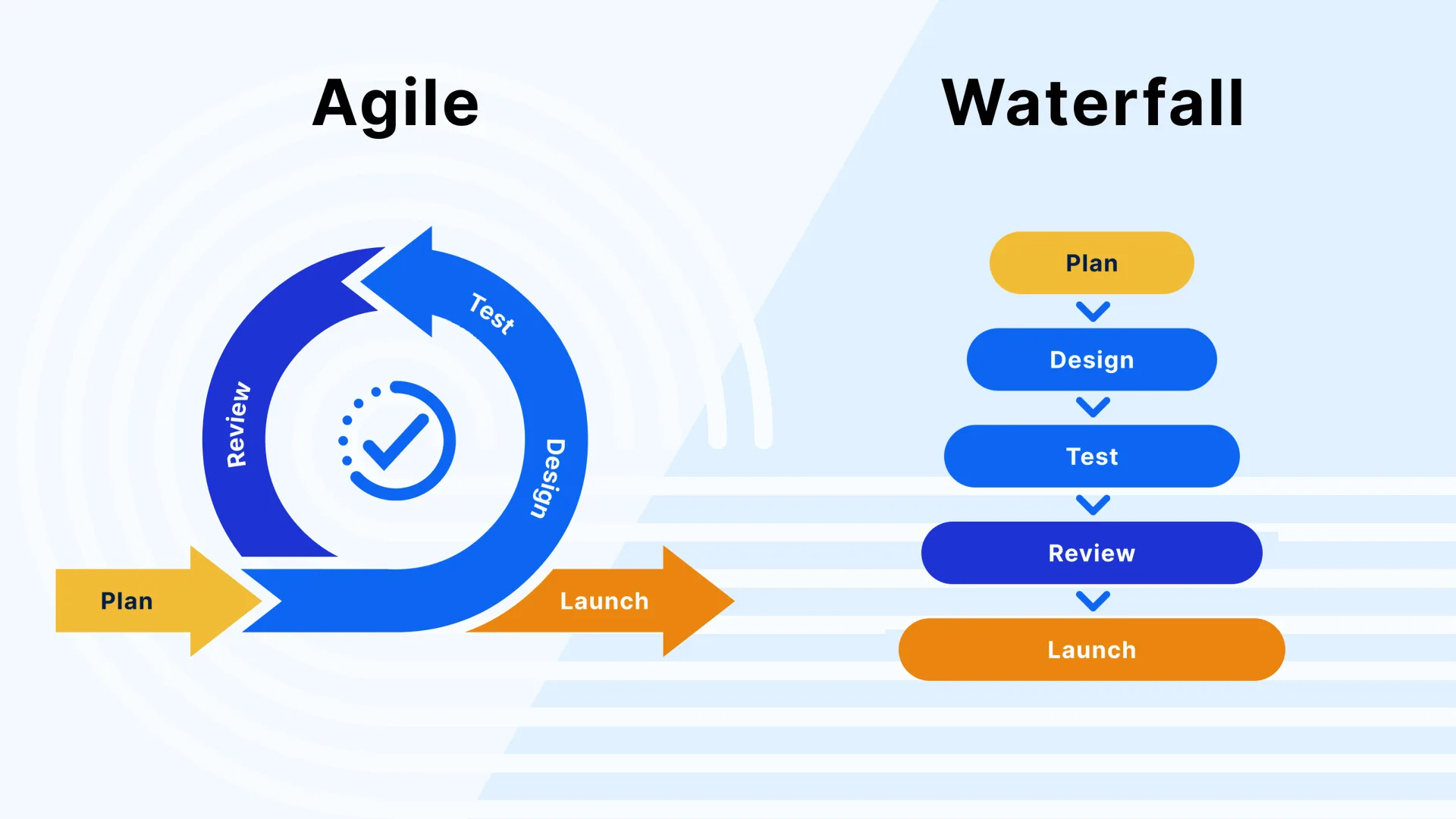 Agile

Plan

Design

Test

Review

Launch

Waterfall

Plan

Design

Test

Review

Launch